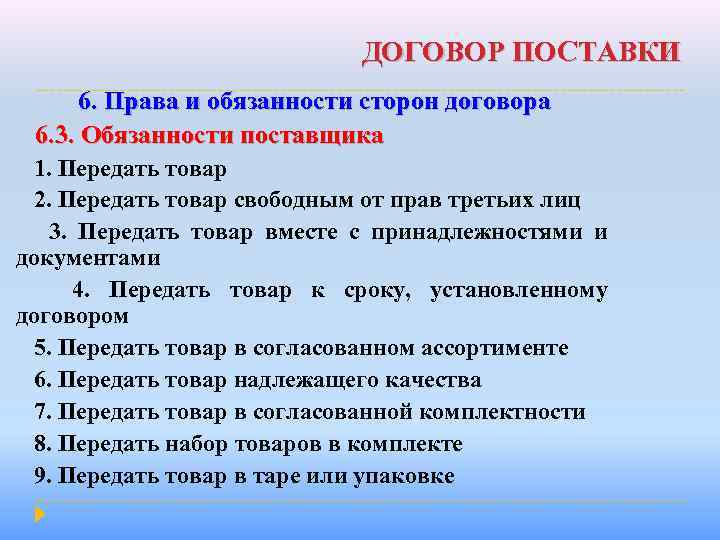 ДОГОВОР ПОСТАВКИ

6. Права и обязанности сторон договора

6.3. Обязанности поставщика

1. Передать товар

2. Передать товар свободным от прав третьих лиц

3. Передать товар вместе с принадлежностями и документами

4. Передать товар к сроку, установленному договором

5. Передать товар в согласованном ассортименте

6. Передать товар надлежащего качества

7. Передать товар в согласованной комплектности

8. Передать набор товаров в комплекте

9. Передать товар в таре или упаковке